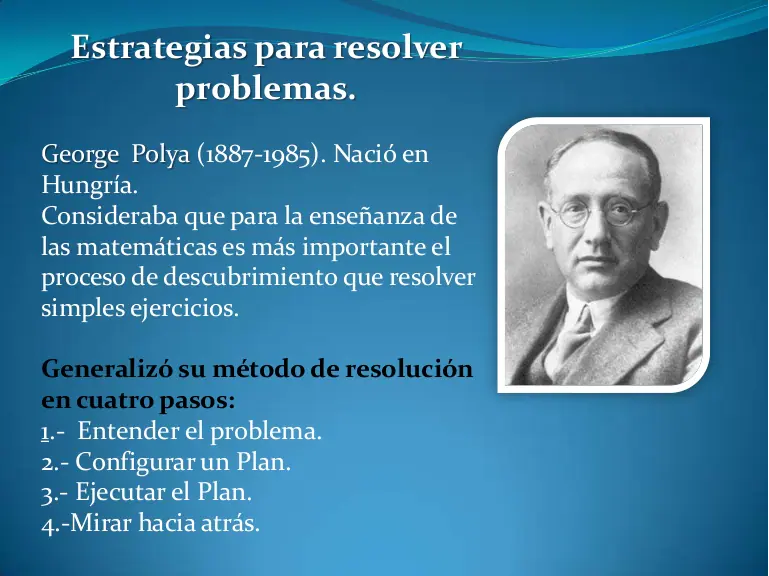 Estrategias para resolver problemas.

George Polya (1887-1985). Nació en Hungría.
Consideraba que para la enseñanza de las matemáticas es más importante el proceso de descubrimiento que resolver simples ejercicios.

Generalizó su método de resolución en cuatro pasos:
1.- Entender el problema.
2.- Configurar un Plan.
3.- Ejecutar el Plan.
4.-Mirar hacia atrás.